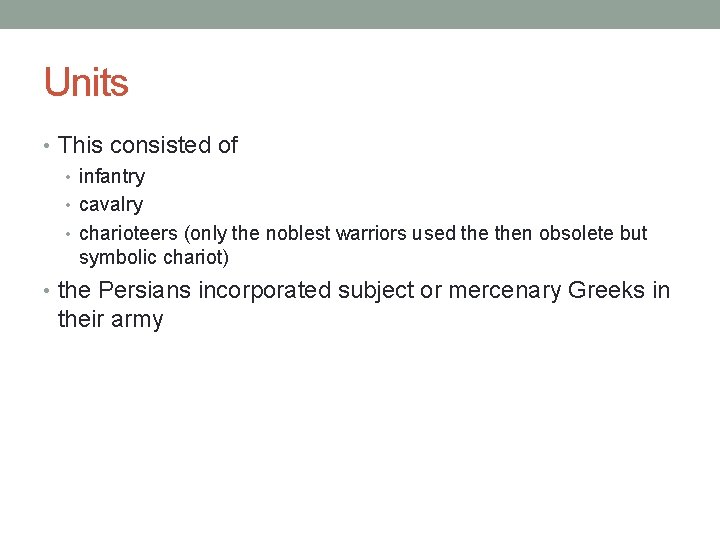 Units

• This consisted of
  • infantry
  • cavalry
  • charioteers (only the noblest warriors used the then obsolete but symbolic chariot)
• the Persians incorporated subject or mercenary Greeks in their army